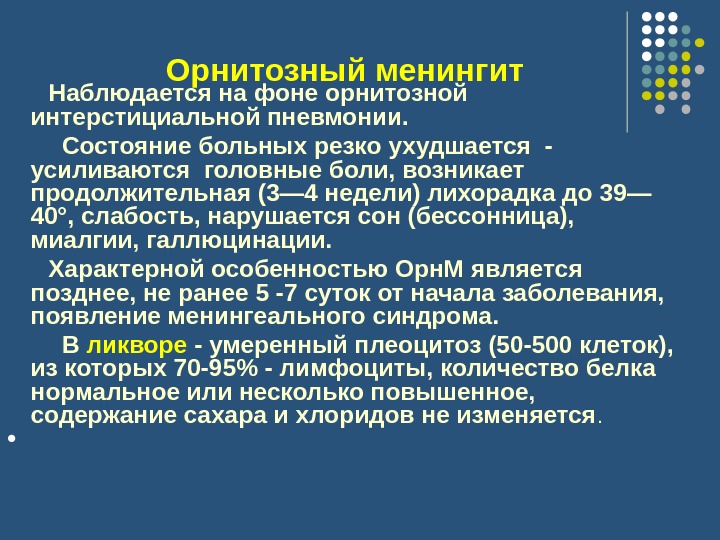 Орнитозный менингит

Наблюдается на фоне орнитозной интерстициальной пневмонии.

Состояние больных резко ухудшается - усиливаются головные боли, возникает продолжительная (3—4 недели) лихорадка до 39—40°, слабость, нарушается сон (бессонница), миалгии, галлюцинации.

Характерной особенностью ОрнМ является позднее, не ранее 5 -7 суток от начала заболевания, появление менингеального синдрома.

В ликворе - умеренный плеоцитоз (50-500 клеток), из которых 70-95% - лимфоциты, количество белка нормальное или несколько повышенное, содержание сахара и хлоридов не изменяется.